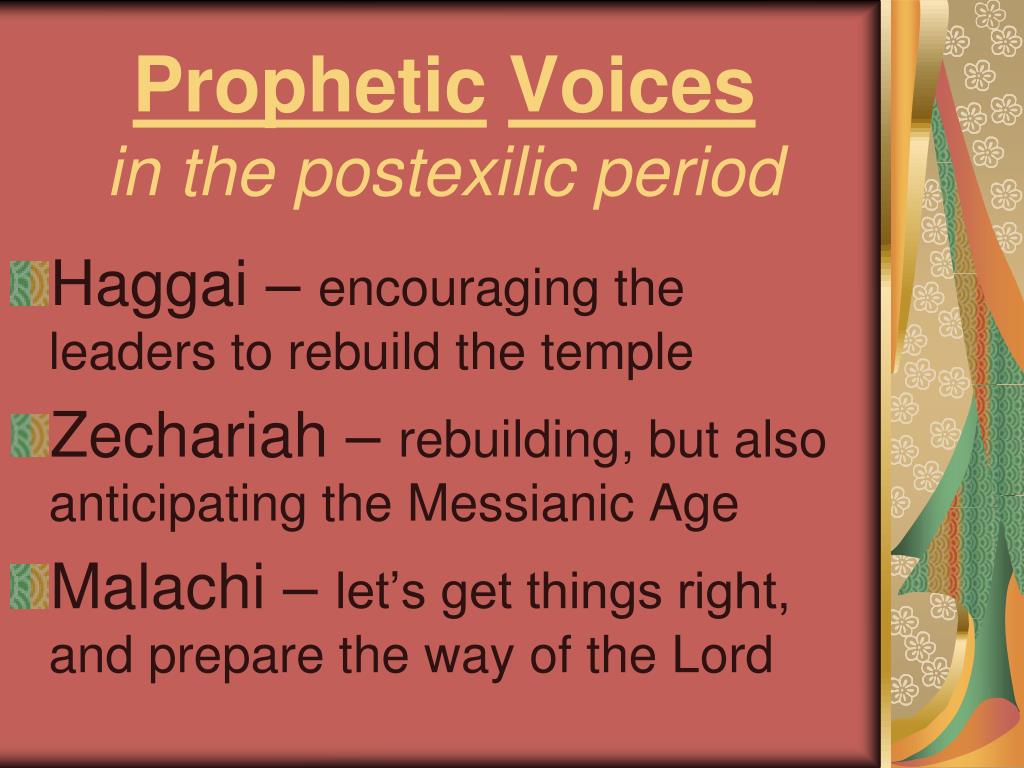 Prophetic Voices
in the postexilic period

Haggai – encouraging the leaders to rebuild the temple

Zechariah – rebuilding, but also anticipating the Messianic Age

Malachi – let's get things right, and prepare the way of the Lord